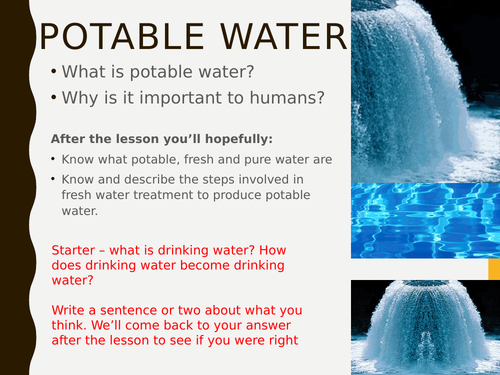 POTABLE WATER

• What is potable water?
• Why is it important to humans?

After the lesson you'll hopefully:

• Know what potable, fresh and pure water are
• Know and describe the steps involved in fresh water treatment to produce potable water.

Starter – what is drinking water? How does drinking water become drinking water?

Write a sentence or two about what you think. We'll come back to your answer after the lesson to see if you were right